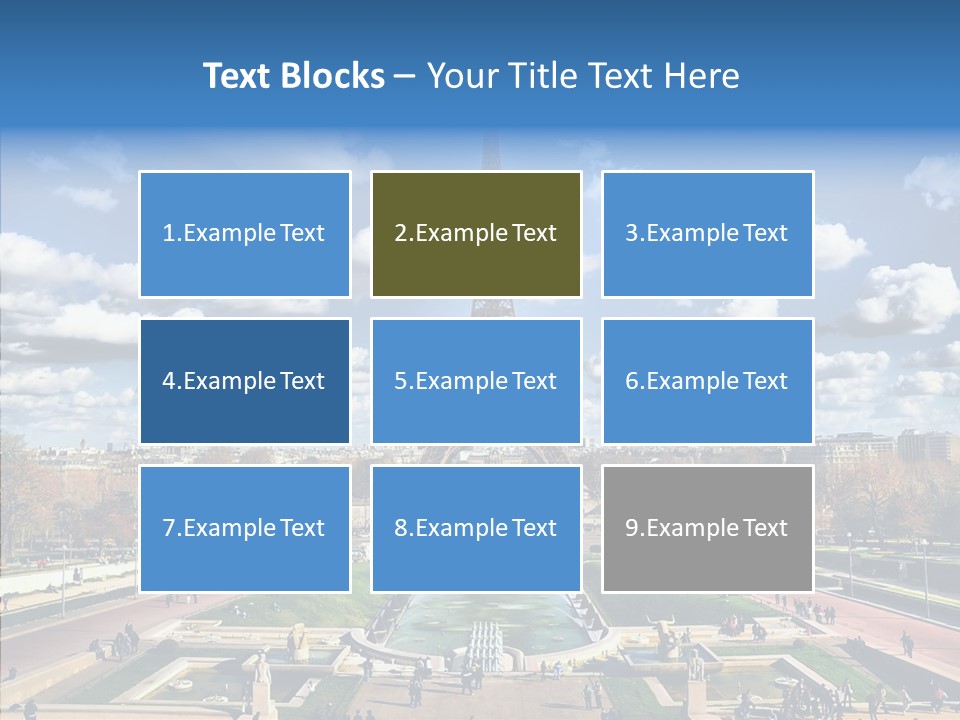 Text Blocks – Your Title Text Here

1.Example Text

2.Example Text

3.Example Text

4.Example Text

5.Example Text

6.Example Text

7.Example Text

8.Example Text

9.Example Text